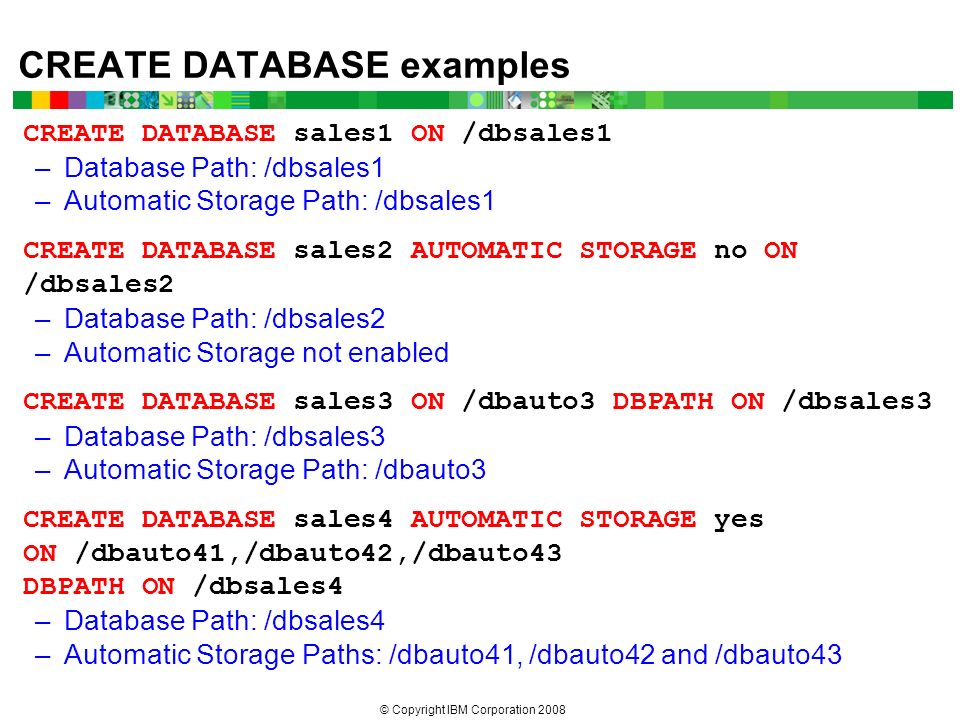 CREATE DATABASE examples

CREATE DATABASE sales1 ON /dbsales1
– Database Path: /dbsales1
– Automatic Storage Path: /dbsales1

CREATE DATABASE sales2 AUTOMATIC STORAGE no ON /dbsales2
– Database Path: /dbsales2
– Automatic Storage not enabled

CREATE DATABASE sales3 ON /dbauto3 DBPATH ON /dbsales3
– Database Path: /dbsales3
– Automatic Storage Path: /dbauto3

CREATE DATABASE sales4 AUTOMATIC STORAGE yes
ON /dbauto41,/dbauto42,/dbauto43
DBPATH ON /dbsales4
– Database Path: /dbsales4
– Automatic Storage Paths: /dbauto41, /dbauto42 and /dbauto43

© Copyright IBM Corporation 2008